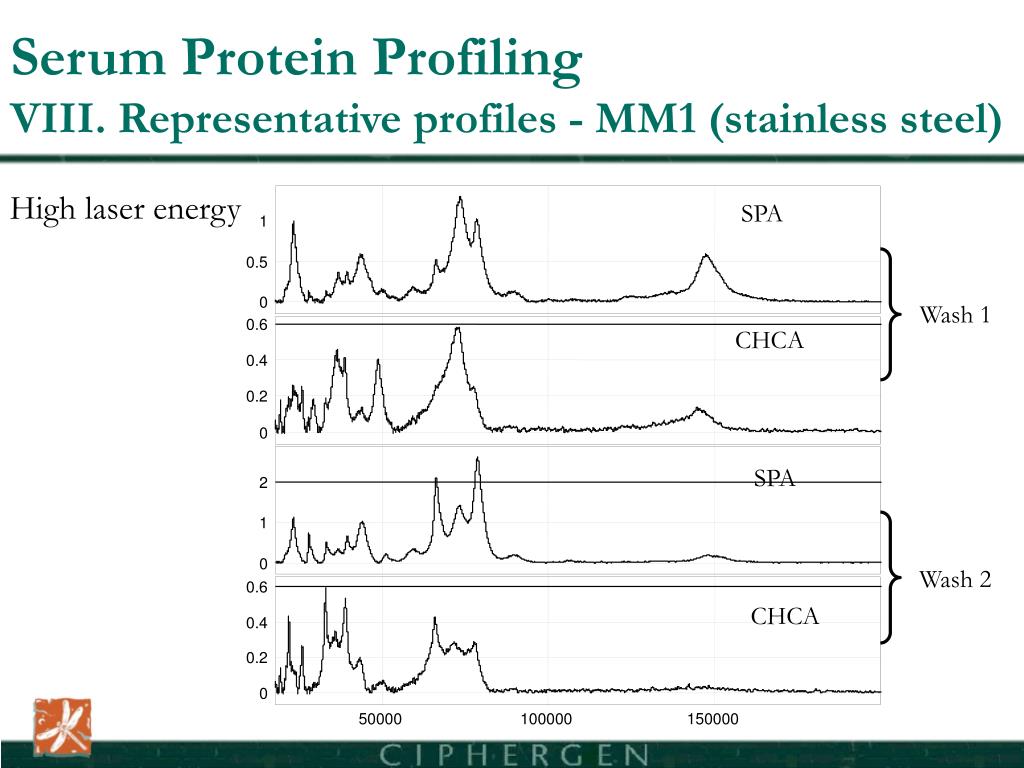 Serum Protein Profiling
VIII. Representative profiles - MM1 (stainless steel)

High laser energy

1
0.5
0
SPA

0.6
0.4
0.2
0
CHCA

Wash 1

2
1
0
SPA

0.6
0.4
0.2
0
CHCA

Wash 2

50000
100000
150000

CIPHERGEN